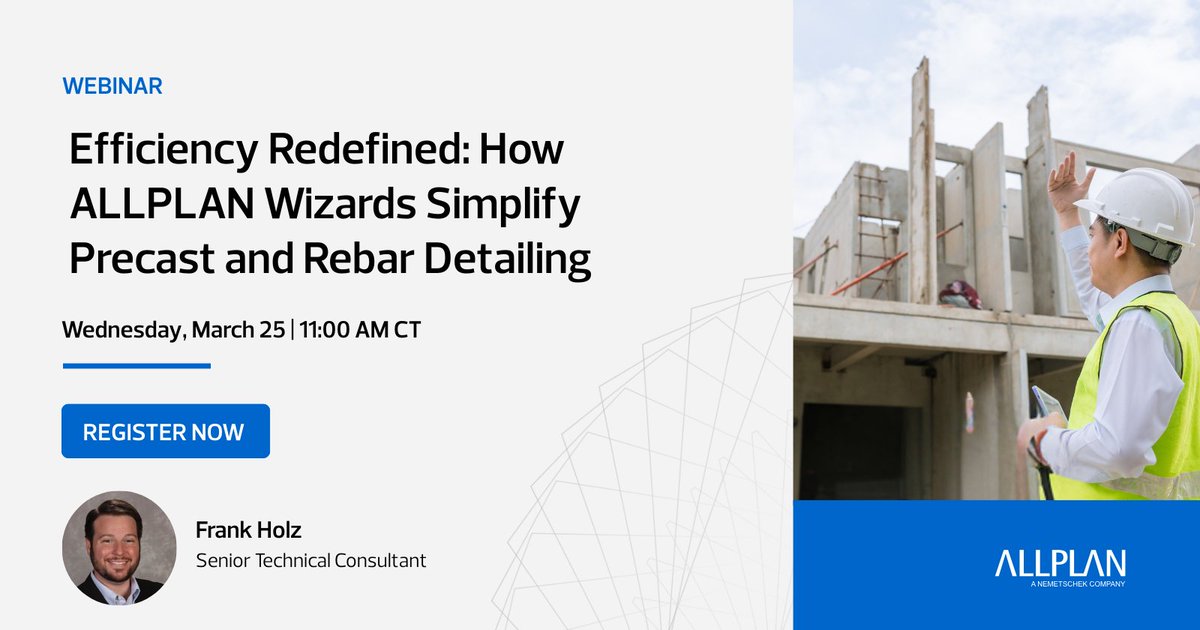 WEBINAR

Efficiency Redefined: How ALLPLAN Wizards Simplify Precast and Rebar Detailing

Wednesday, March 25 | 11:00 AM CT

REGISTER NOW

Frank Holz
Senior Technical Consultant

ALLPLAN
A NEMETSCHEK COMPANY